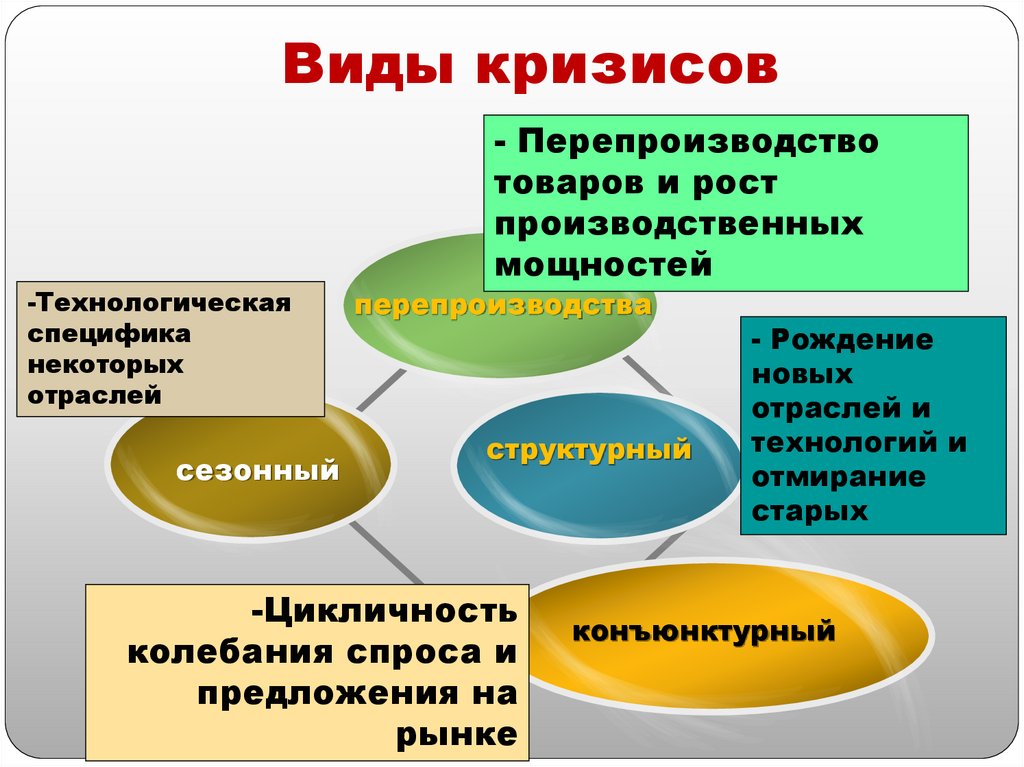 Виды кризисов

- Перепроизводство товаров и рост производственных мощностей

-Технологическая специфика некоторых отраслей

перепроизводства

- Рождение новых отраслей и технологий и отмирание старых

сезонный

структурный

-Цикличность колебания спроса и предложения на рынке

конъюнктурный